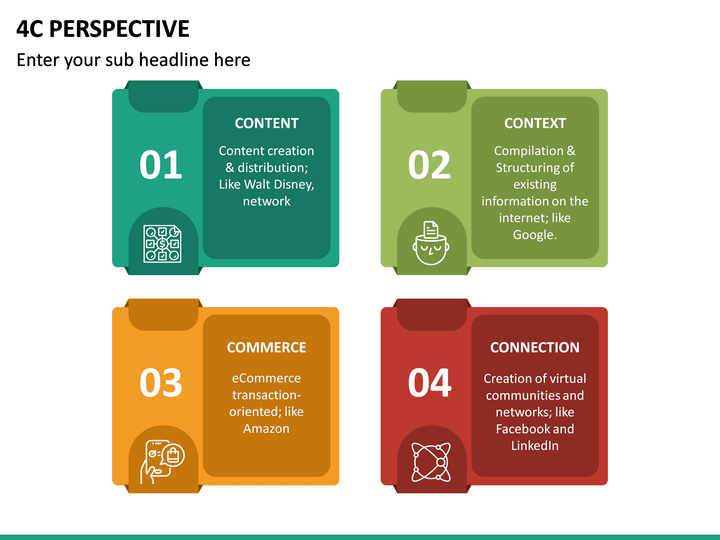 4C PERSPECTIVE

Enter your sub headline here

01

CONTENT

Content creation & distribution; Like Walt Disney, network

02

CONTEXT

Compilation & Structuring of existing information on the internet; like Google.

03

COMMERCE

eCommerce transaction-oriented; like Amazon

04

CONNECTION

Creation of virtual communities and networks; like Facebook and LinkedIn